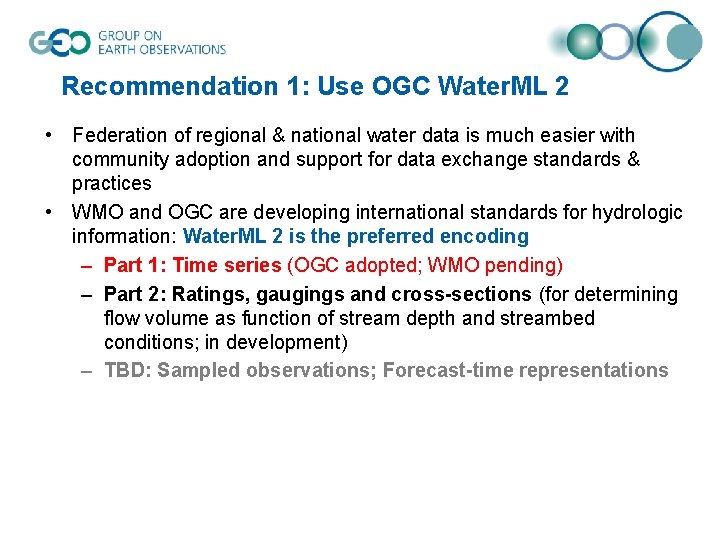 GEO GROUP ON EARTH OBSERVATIONS

Recommendation 1: Use OGC WaterML 2

• Federation of regional & national water data is much easier with community adoption and support for data exchange standards & practices

• WMO and OGC are developing international standards for hydrologic information: WaterML 2 is the preferred encoding

– Part 1: Time series (OGC adopted; WMO pending)

– Part 2: Ratings, gaugings and cross-sections (for determining flow volume as function of stream depth and streambed conditions; in development)

– TBD: Sampled observations; Forecast-time representations